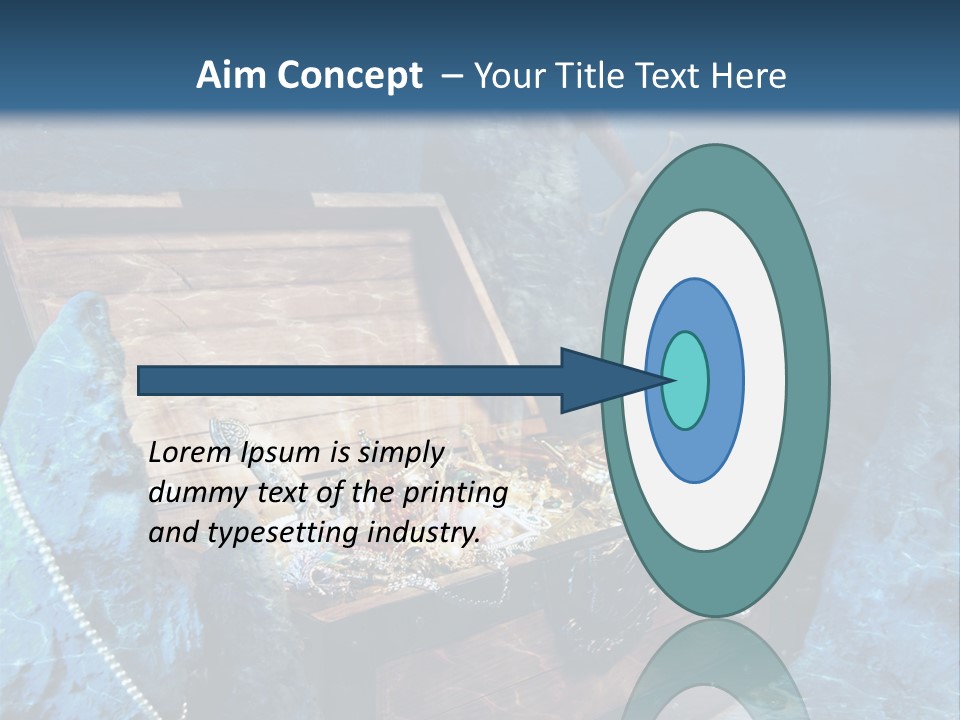 Aim Concept – Your Title Text Here

Lorem Ipsum is simply dummy text of the printing and typesetting industry.